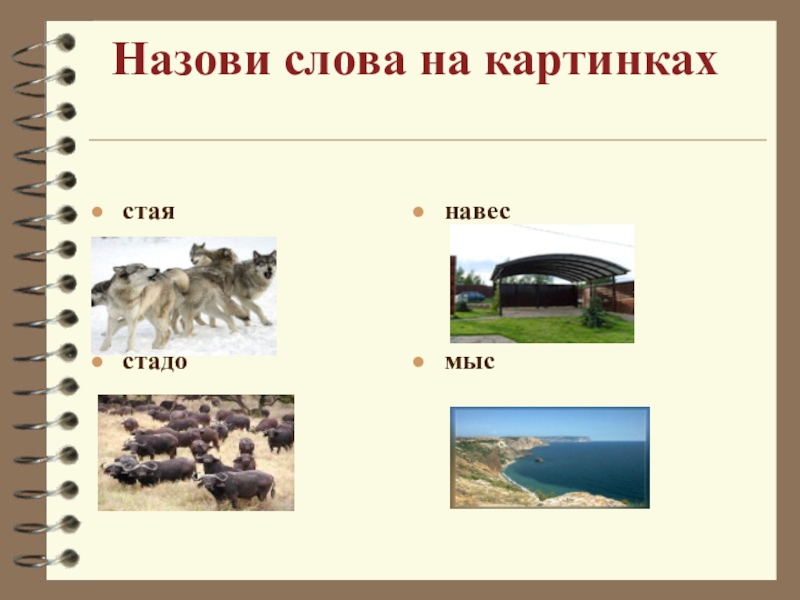 Назови слова на картинках

- стая
- стадо

- навес
- мыс